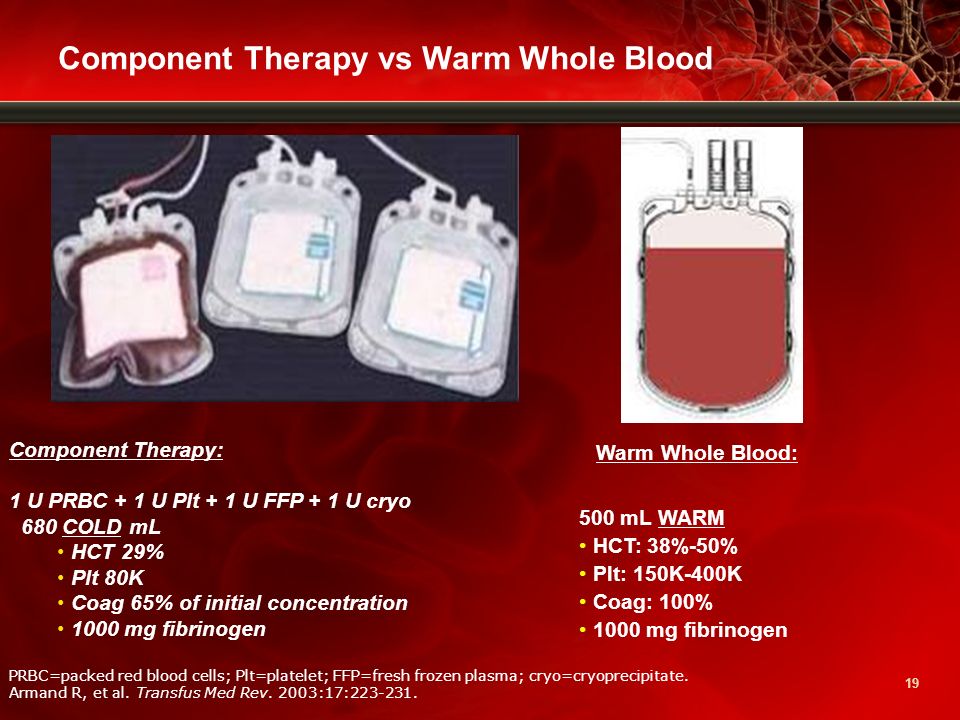 Component Therapy vs Warm Whole Blood

Component Therapy:

1 U PRBC + 1 U Plt + 1 U FFP + 1 U cryo
680 COLD mL
• HCT 29%
• Plt 80K
• Coag 65% of initial concentration
• 1000 mg fibrinogen

Warm Whole Blood:

500 mL WARM
• HCT: 38%-50%
• Plt: 150K-400K
• Coag: 100%
• 1000 mg fibrinogen

PRBC=packed red blood cells; Plt=platelet; FFP=fresh frozen plasma; cryo=cryoprecipitate.
Armand R, et al. Transfus Med Rev. 2003:17:223-231.

19